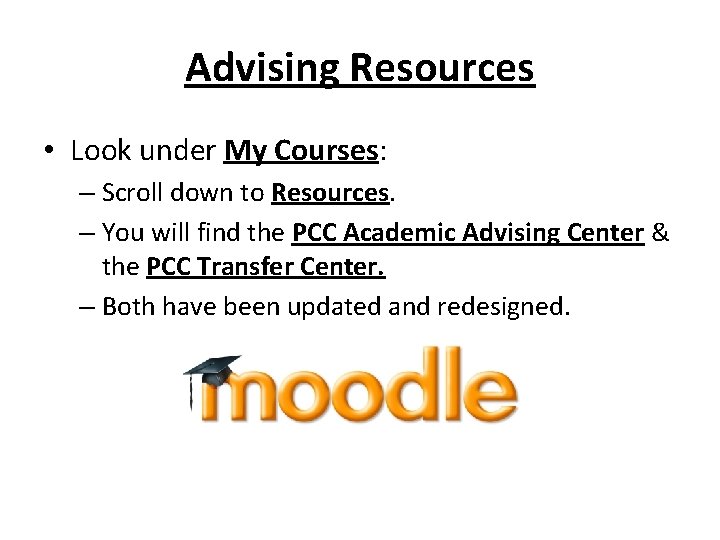 Advising Resources

• Look under My Courses:
– Scroll down to Resources.
– You will find the PCC Academic Advising Center & the PCC Transfer Center.
– Both have been updated and redesigned.

moodle